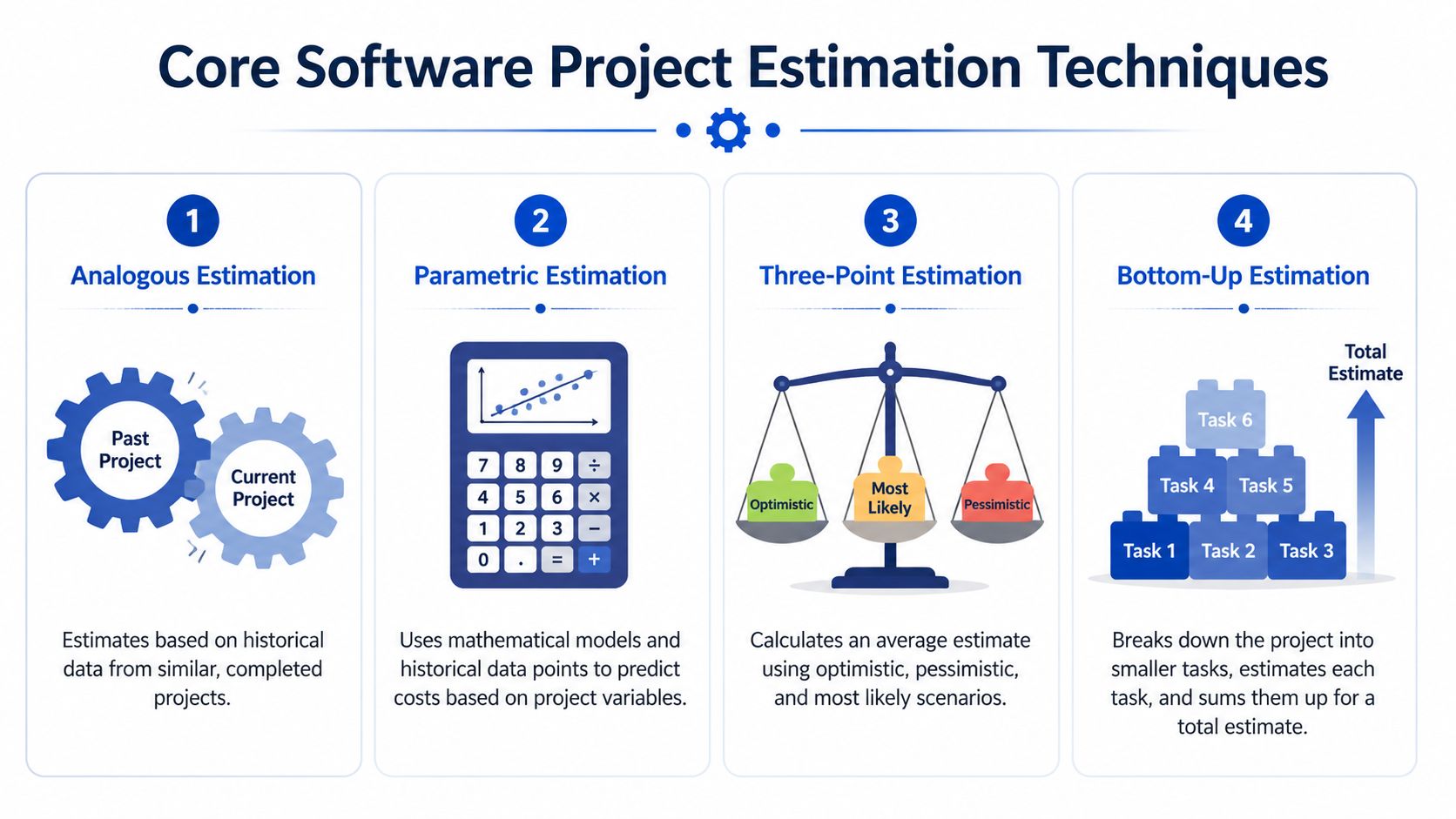 Core Software Project Estimation Techniques

1
Analogous Estimation

Past Project
Current Project

Estimates based on historical data from similar, completed projects.

2
Parametric Estimation

7 8 9 ÷
4 5 6 ×
1 2 3 −
0 . = +

Uses mathematical models and historical data points to predict costs based on project variables.

3
Three-Point Estimation

Optimistic
Most Likely
Pessimistic

Calculates an average estimate using optimistic, pessimistic, and most likely scenarios.

4
Bottom-Up Estimation

Total Estimate
Task 6
Task 4
Task 5
Task 1
Task 2
Task 3

Breaks down the project into smaller tasks, estimates each task, and sums them up for a total estimate.